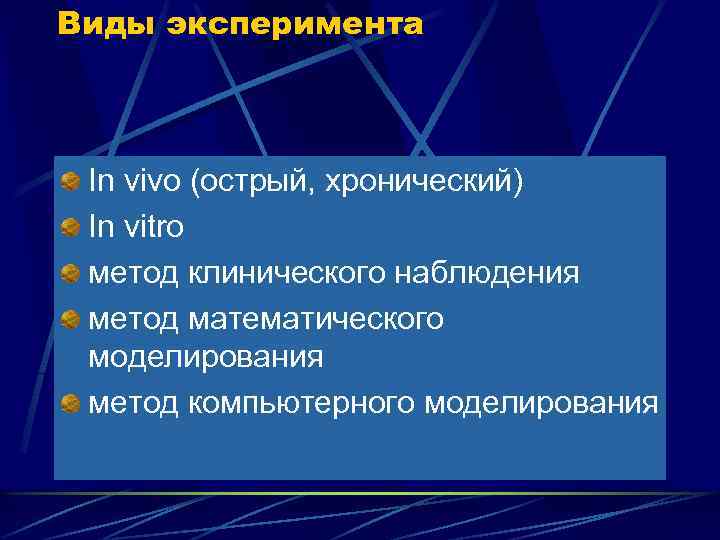 Виды эксперимента

In vivo (острый, хронический)
In vitro
метод клинического наблюдения
метод математического моделирования
метод компьютерного моделирования